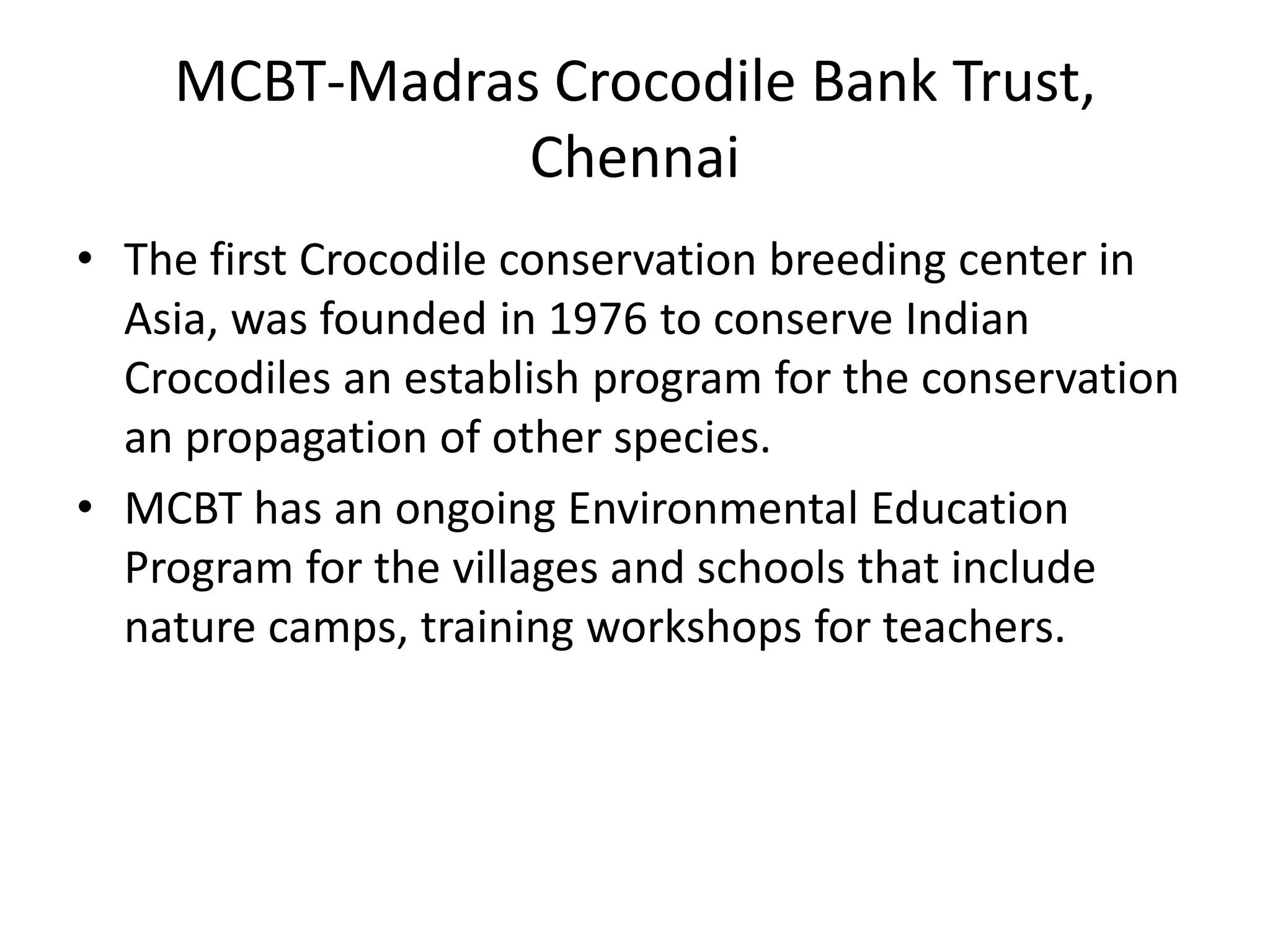 MCBT-Madras Crocodile Bank Trust, Chennai

• The first Crocodile conservation breeding center in Asia, was founded in 1976 to conserve Indian Crocodiles an establish program for the conservation an propagation of other species.
• MCBT has an ongoing Environmental Education Program for the villages and schools that include nature camps, training workshops for teachers.